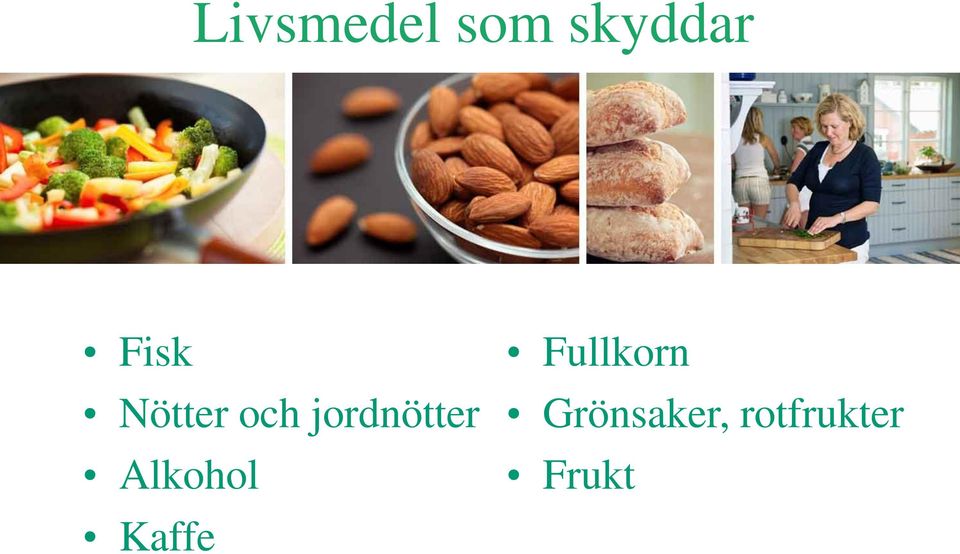 Livsmedel som skyddar

• Fisk
• Nötter och jordnötter
• Alkohol
• Kaffe

• Fullkorn
• Grönsaker, rotfrukter
• Frukt